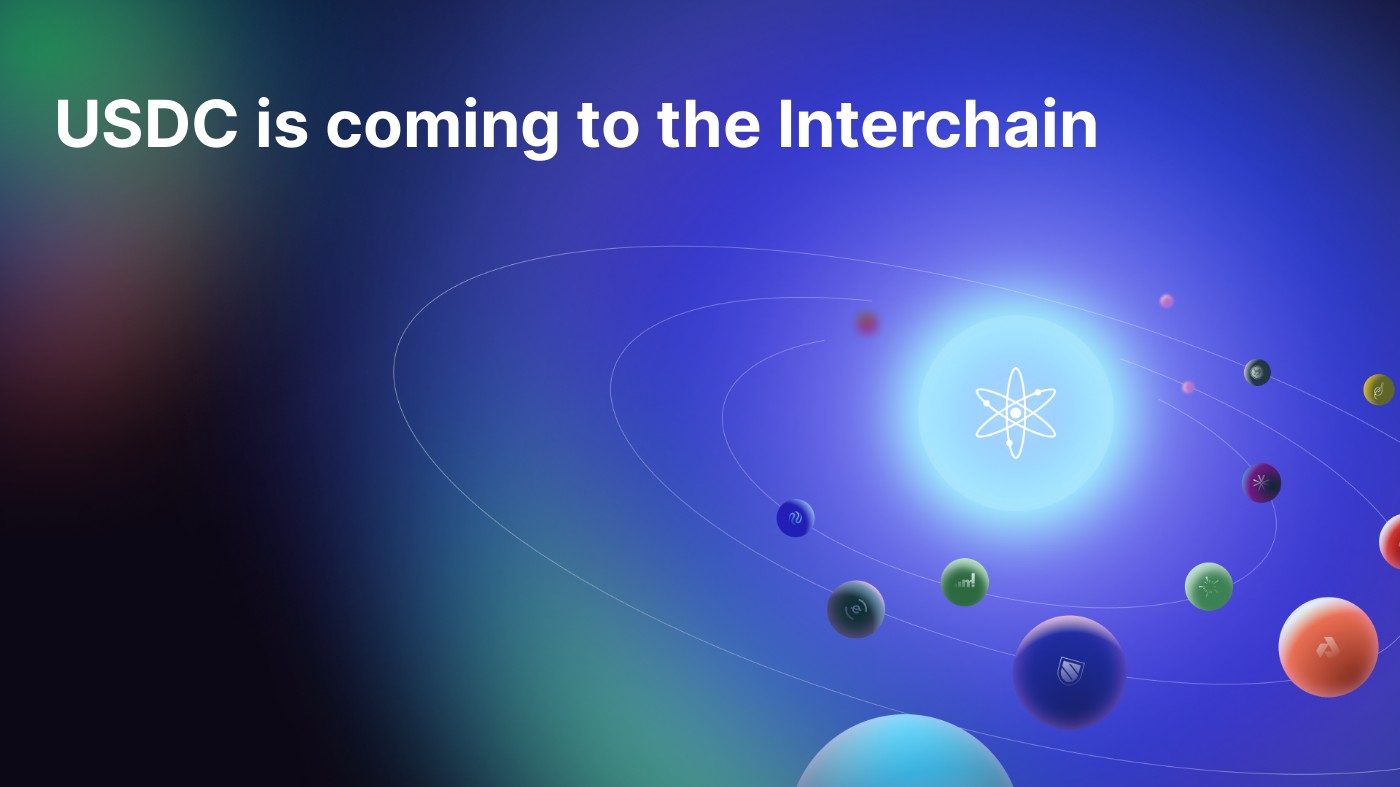 USDC is coming to the Interchain